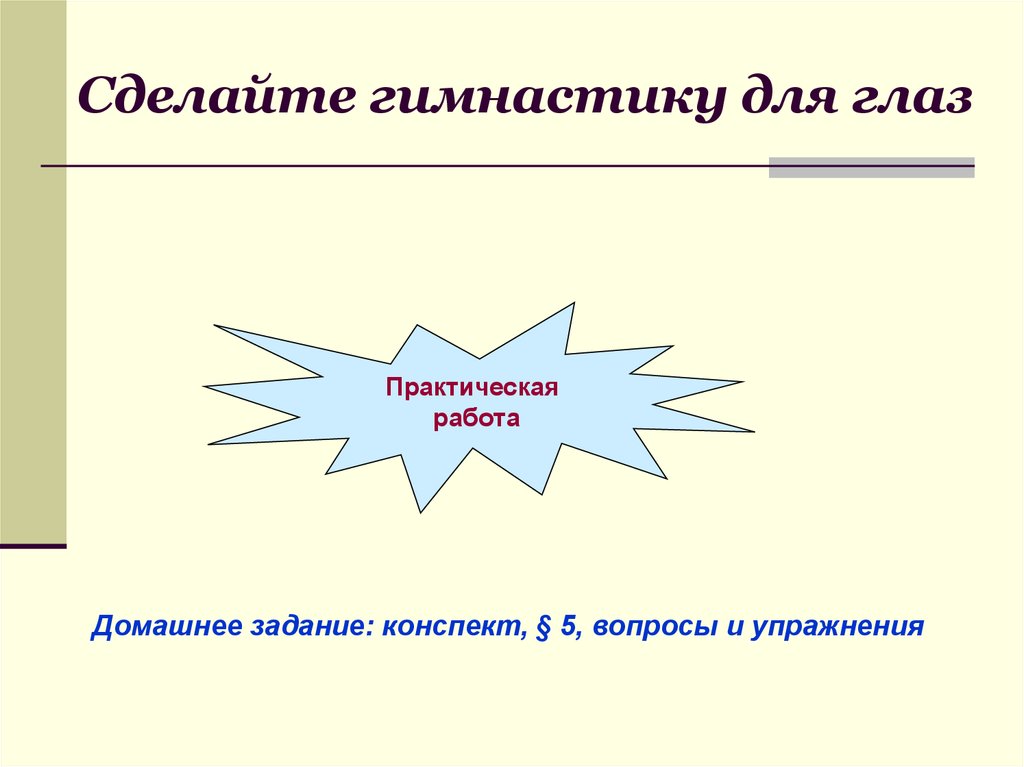 Сделайте гимнастику для глаз

Практическая работа

Домашнее задание: конспект, § 5, вопросы и упражнения